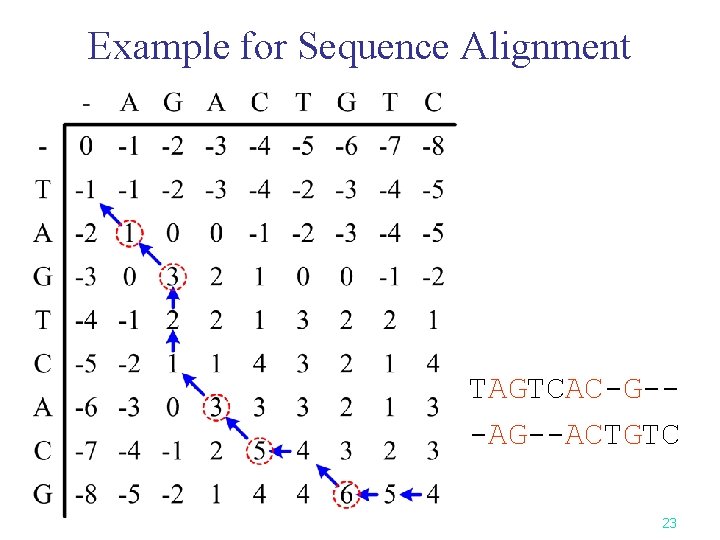 Example for Sequence Alignment

|   | - | A | G | A | C | T | G | T | C |
|---|---|---|---|---|---|---|---|---|---|
| - | 0 | -1 | -2 | -3 | -4 | -5 | -6 | -7 | -8 |
| T | -1 | -1 | -2 | -3 | -4 | -2 | -3 | -4 | -5 |
| A | -2 | 1 | 0 | 0 | -1 | -2 | -3 | -4 | -5 |
| G | -3 | 0 | 3 | 2 | 1 | 0 | 0 | -1 | -2 |
| T | -4 | -1 | 2 | 2 | 1 | 3 | 2 | 2 | 1 |
| C | -5 | -2 | 1 | 1 | 4 | 3 | 2 | 1 | 4 |
| A | -6 | -3 | 0 | 3 | 3 | 3 | 2 | 1 | 3 |
| C | -7 | -4 | -1 | 2 | 5 | 4 | 3 | 2 | 3 |
| G | -8 | -5 | -2 | 1 | 4 | 4 | 6 | 5 | 4 |

TAGTCAC-G--
-AG--ACTGTC

23